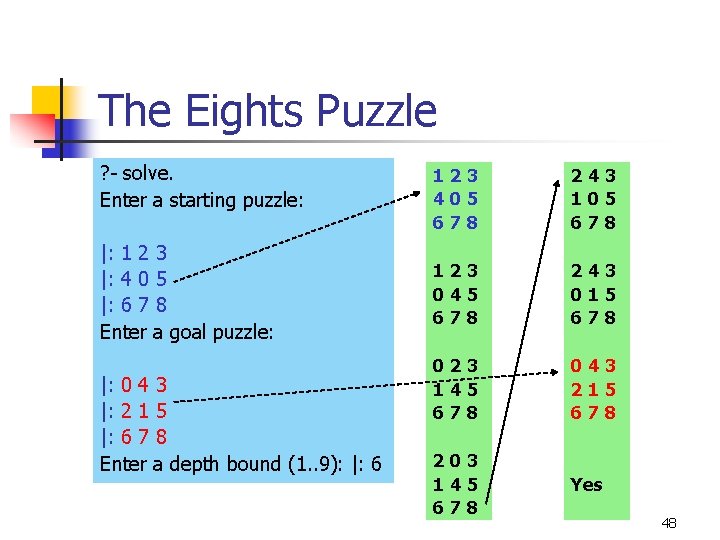 The Eights Puzzle

?- solve.
Enter a starting puzzle:

|: 1 2 3
|: 4 0 5
|: 6 7 8
Enter a goal puzzle:

|: 0 4 3
|: 2 1 5
|: 6 7 8
Enter a depth bound (1..9): |: 6

1 2 3
4 0 5
6 7 8

1 2 3
0 4 5
6 7 8

0 2 3
1 4 5
6 7 8

2 0 3
1 4 5
6 7 8

2 4 3
1 0 5
6 7 8

2 4 3
0 1 5
6 7 8

0 4 3
2 1 5
6 7 8

Yes

48